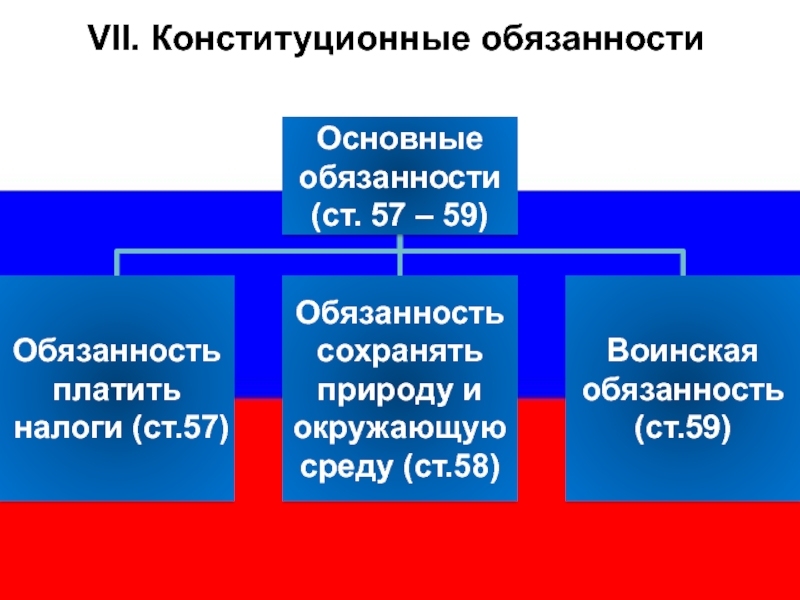 VII. Конституционные обязанности

Основные обязанности (ст. 57 – 59)

Обязанность платить налоги (ст.57)

Обязанность сохранять природу и окружающую среду (ст.58)

Воинская обязанность (ст.59)